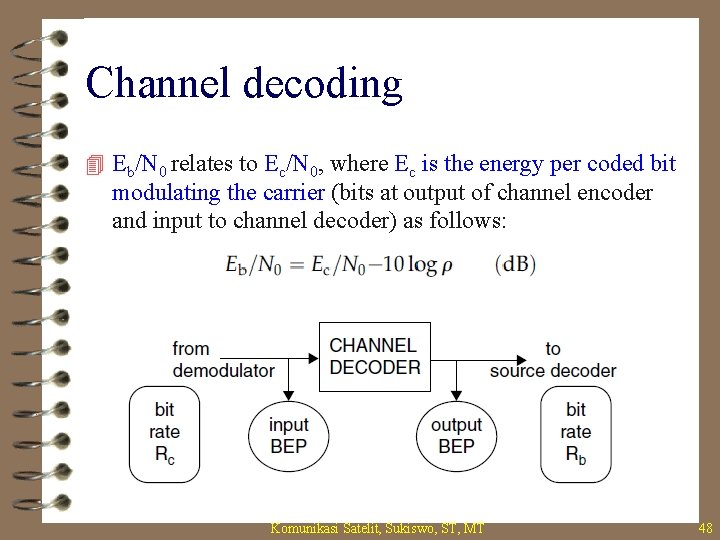 Channel decoding

$E_b/N_0$ relates to $E_c/N_0$, where $E_c$ is the energy per coded bit modulating the carrier (bits at output of channel encoder and input to channel decoder) as follows:

$E_b/N_0 = E_c/N_0 - 10 \log \rho$ (dB)

from demodulator

CHANNEL DECODER

to source decoder

bit rate $R_c$

input BEP

output BEP

bit rate $R_b$

Komunikasi Satelit, Sukiswo, ST, MT

48